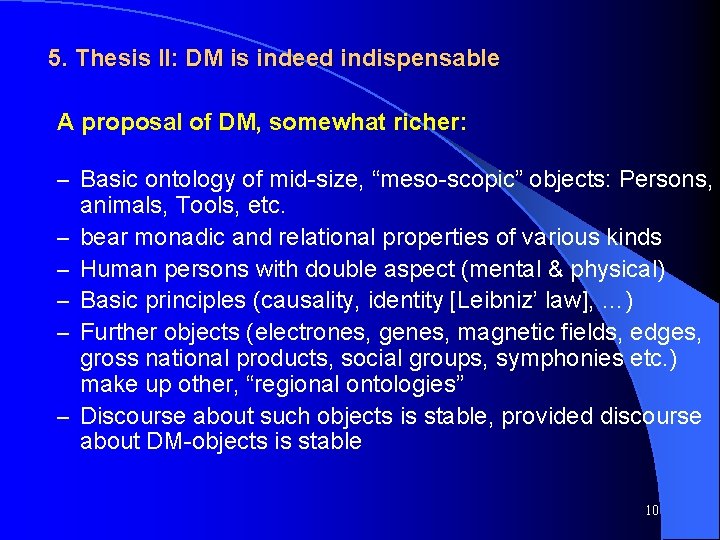 5. Thesis II: DM is indeed indispensable

A proposal of DM, somewhat richer:

– Basic ontology of mid-size, “meso-scopic” objects: Persons, animals, Tools, etc.
– bear monadic and relational properties of various kinds
– Human persons with double aspect (mental & physical)
– Basic principles (causality, identity [Leibniz’ law], ...)
– Further objects (electrones, genes, magnetic fields, edges, gross national products, social groups, symphonies etc.) make up other, “regional ontologies”
– Discourse about such objects is stable, provided discourse about DM-objects is stable

10